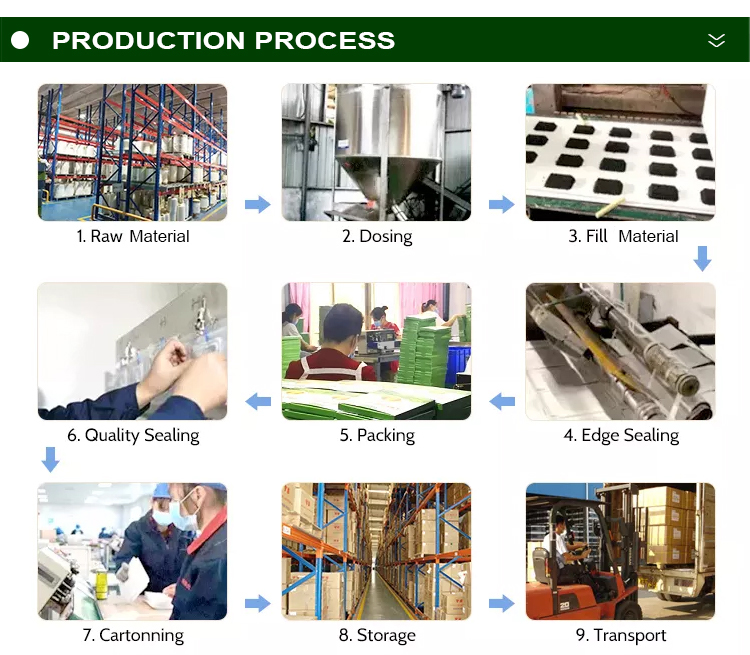 PRODUCTION PROCESS

1. Raw Material

2. Dosing

3. Fill Material

6. Quality Sealing

5. Packing

4. Edge Sealing

7. Cartonning

8. Storage

9. Transport